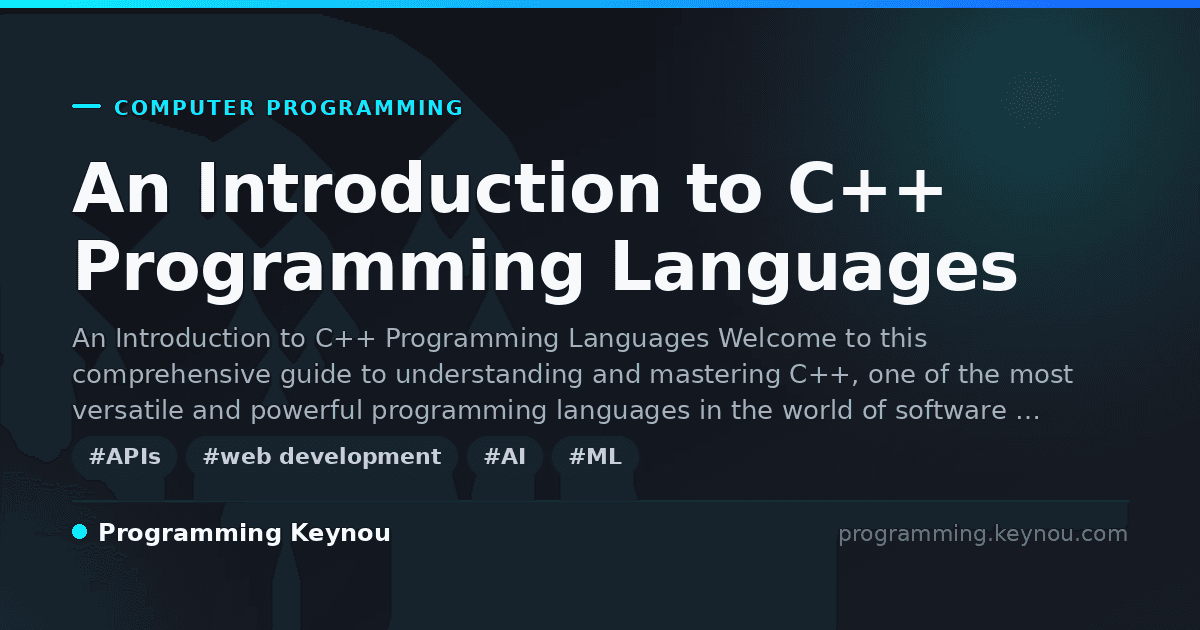 COMPUTER PROGRAMMING

An Introduction to C++ Programming Languages

An Introduction to C++ Programming Languages Welcome to this comprehensive guide to understanding and mastering C++, one of the most versatile and powerful programming languages in the world of software …

#APIs #web development #AI #ML

Programming Keynou

programming.keynou.com